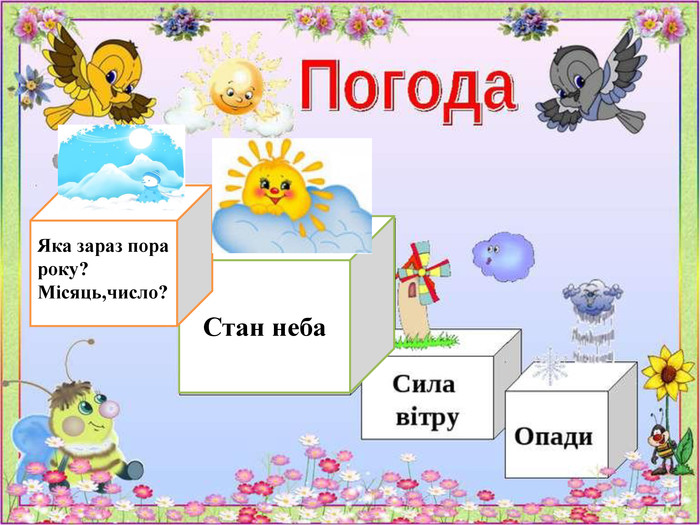 Погода

Яка зараз пора року? Місяць,число?

Стан неба

Сила вітру

Опади